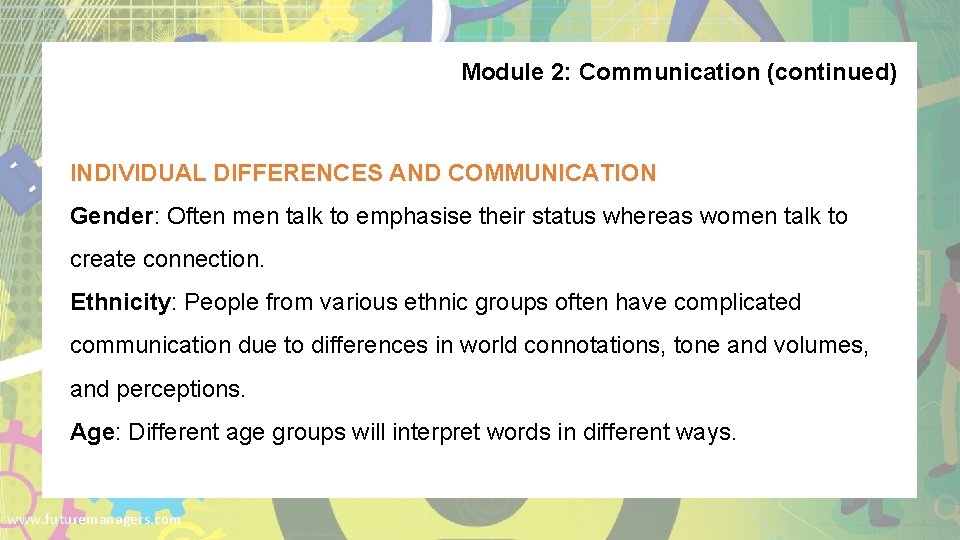 Module 2: Communication (continued)

INDIVIDUAL DIFFERENCES AND COMMUNICATION

Gender: Often men talk to emphasise their status whereas women talk to create connection.

Ethnicity: People from various ethnic groups often have complicated communication due to differences in world connotations, tone and volumes, and perceptions.

Age: Different age groups will interpret words in different ways.

www.futuremanagers.com